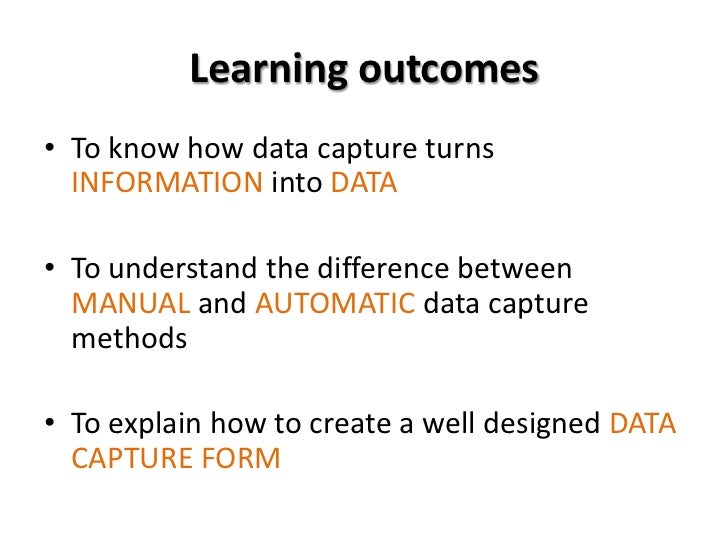 Learning outcomes

• To know how data capture turns INFORMATION into DATA

• To understand the difference between MANUAL and AUTOMATIC data capture methods

• To explain how to create a well designed DATA CAPTURE FORM